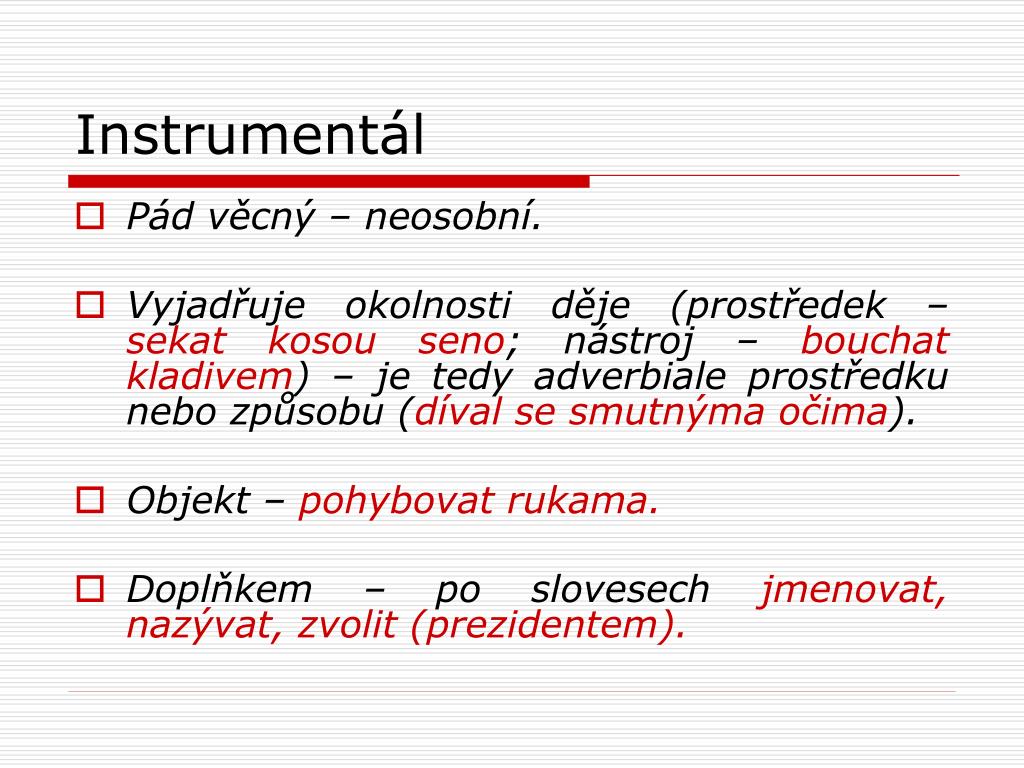 Instrumentál

Pád věcný – neosobní.

Vyjadřuje okolnosti děje (prostředek – sekat kosou seno; nástroj – bouchat kladivem) – je tedy adverbiale prostředku nebo způsobu (díval se smutnýma očima).

Objekt – pohybovat rukama.

Doplňkem – po slovesech jmenovat, nazývat, zvolit (prezidentem).